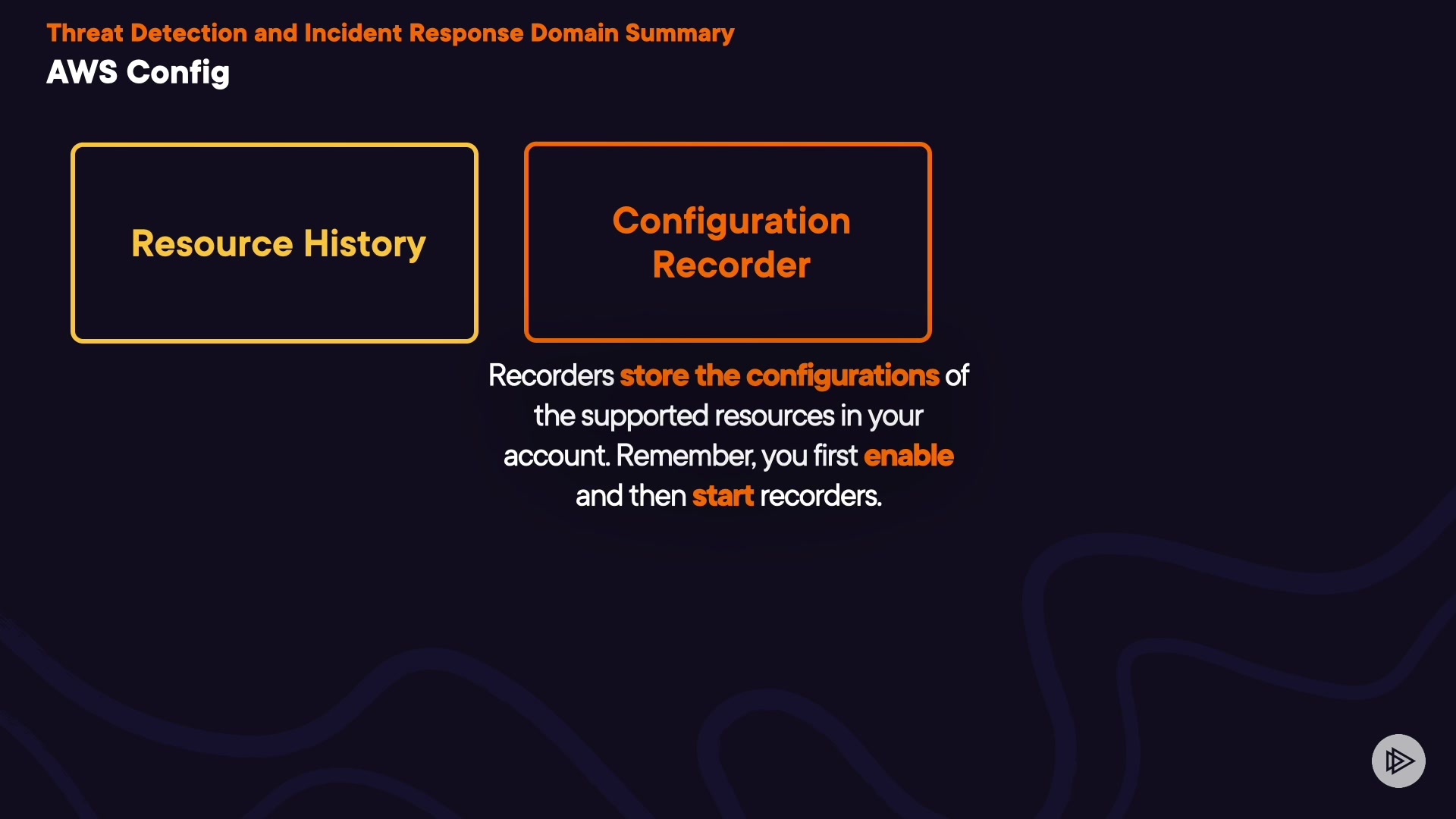 Threat Detection and Incident Response Domain Summary
AWS Config

Resource History

Configuration Recorder

Recorders store the configurations of the supported resources in your account. Remember, you first enable and then start recorders.